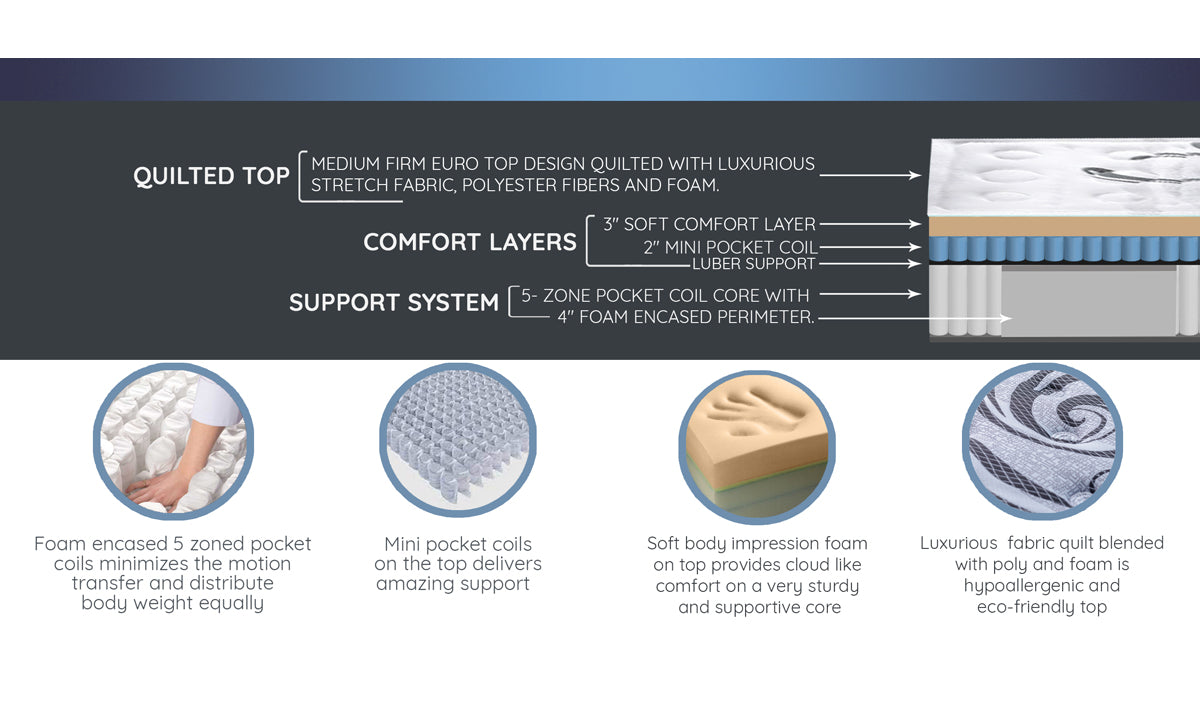 QUILTED TOP
MEDIUM FIRM EURO TOP DESIGN QUILTED WITH LUXURIOUS STRETCH FABRIC, POLYESTER FIBERS AND FOAM.

COMFORT LAYERS
3" SOFT COMFORT LAYER
2" MINI POCKET COIL
LUBER SUPPORT

SUPPORT SYSTEM
5- ZONE POCKET COIL CORE WITH
4" FOAM ENCASED PERIMETER.

Foam encased 5 zoned pocket coils minimizes the motion transfer and distribute body weight equally

Mini pocket coils on the top delivers amazing support

Soft body impression foam on top provides cloud like comfort on a very sturdy and supportive core

Luxurious fabric quilt blended with poly and foam is hypoallergenic and eco-friendly top